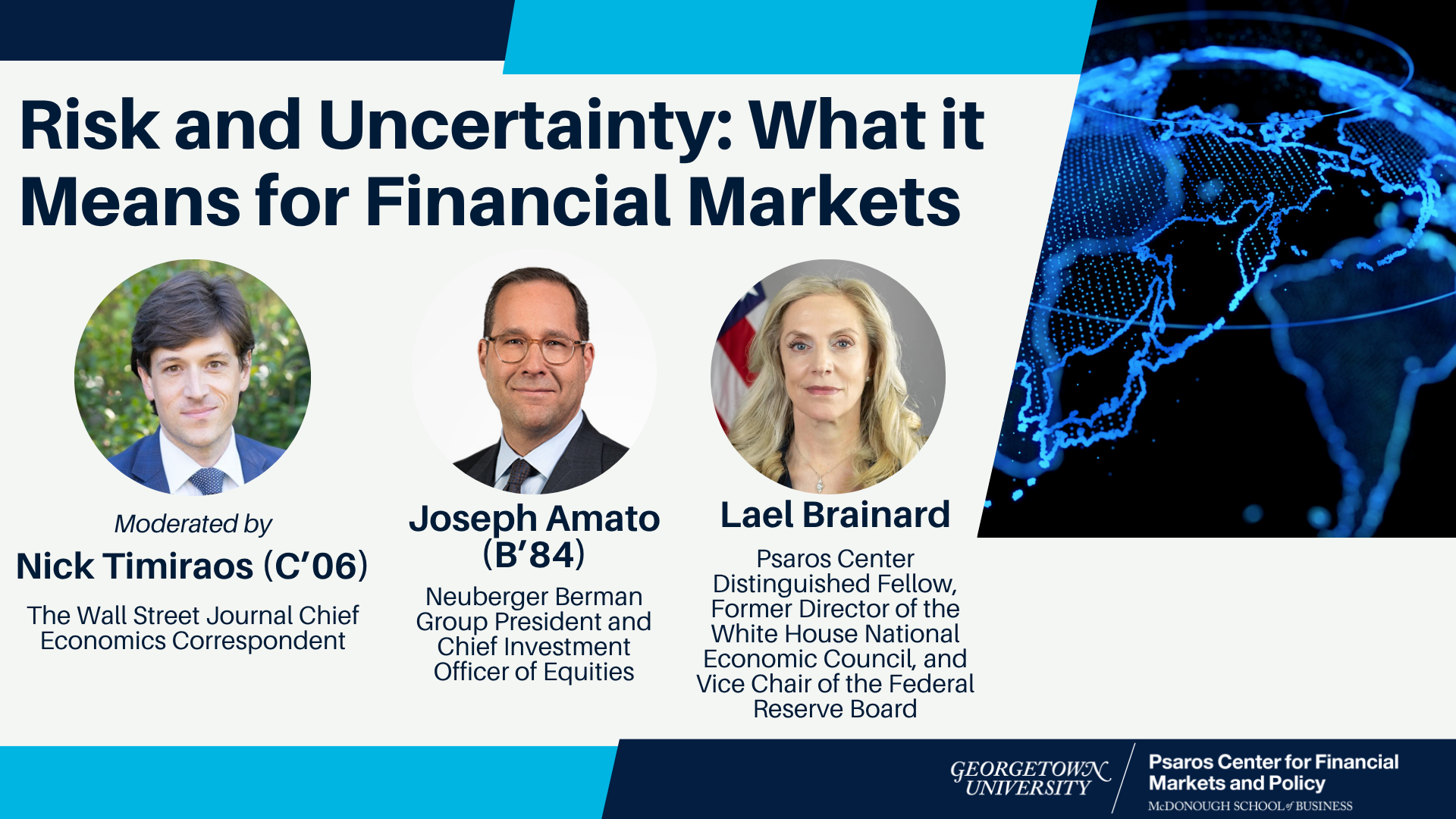 Risk and Uncertainty: What it Means for Financial Markets

Moderated by
Nick Timiraos (C'06)
The Wall Street Journal Chief Economics Correspondent

Joseph Amato (B'84)
Neuberger Berman Group President and Chief Investment Officer of Equities

Lael Brainard
Psaros Center Distinguished Fellow, Former Director of the White House National Economic Council, and Vice Chair of the Federal Reserve Board

GEORGETOWN UNIVERSITY

Psaros Center for Financial Markets and Policy
McDONOUGH SCHOOL of BUSINESS